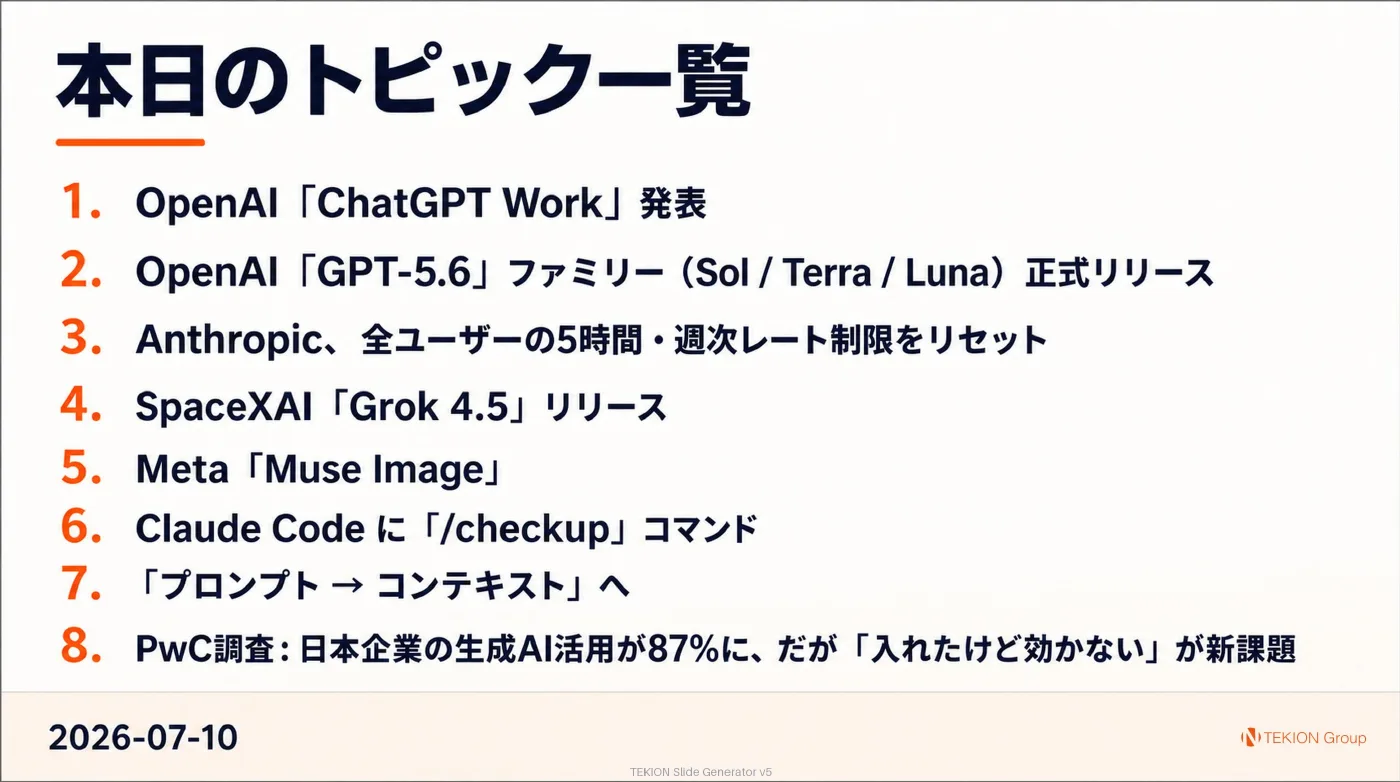 本日のトピック一覧

1. OpenAI「ChatGPT Work」発表
2. OpenAI「GPT-5.6」ファミリー（Sol / Terra / Luna）正式リリース
3. Anthropic、全ユーザーの5時間・週次レート制限をリセット
4. SpaceXAI「Grok 4.5」リリース
5. Meta「Muse Image」
6. Claude Code に「/checkup」コマンド
7. 「プロンプト → コンテキスト」へ
8. PwC調査：日本企業の生成AI活用が87%に、だが「入れたけど効かない」が新課題

2026-07-10

TEKION Group

TEKION Slide Generator v5